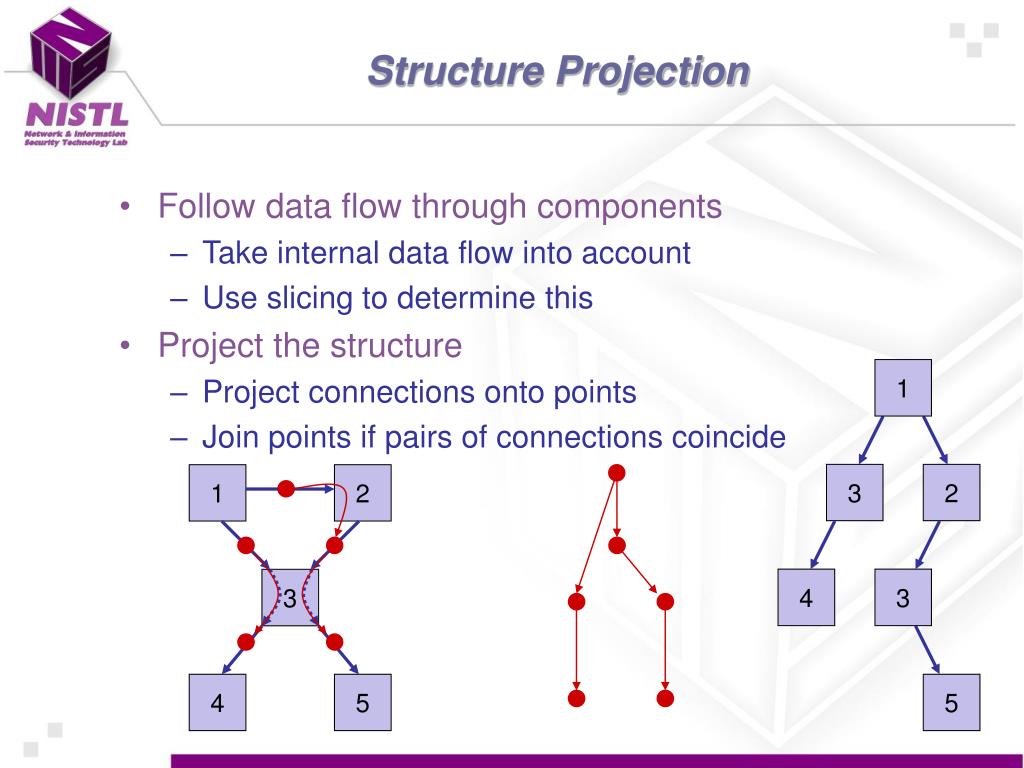 NISTL
Network & Information Security Technology Lab

Structure Projection

• Follow data flow through components
– Take internal data flow into account
– Use slicing to determine this
• Project the structure
– Project connections onto points
– Join points if pairs of connections coincide

1
2
3
4
5

1
3
2
4
3
5